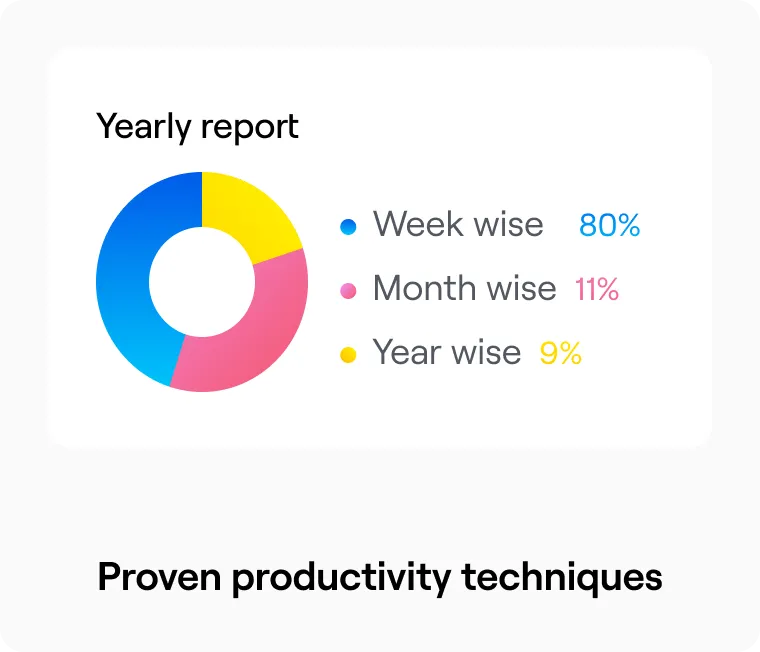 Yearly report

Week wise 80%
Month wise 11%
Year wise 9%

Proven productivity techniques